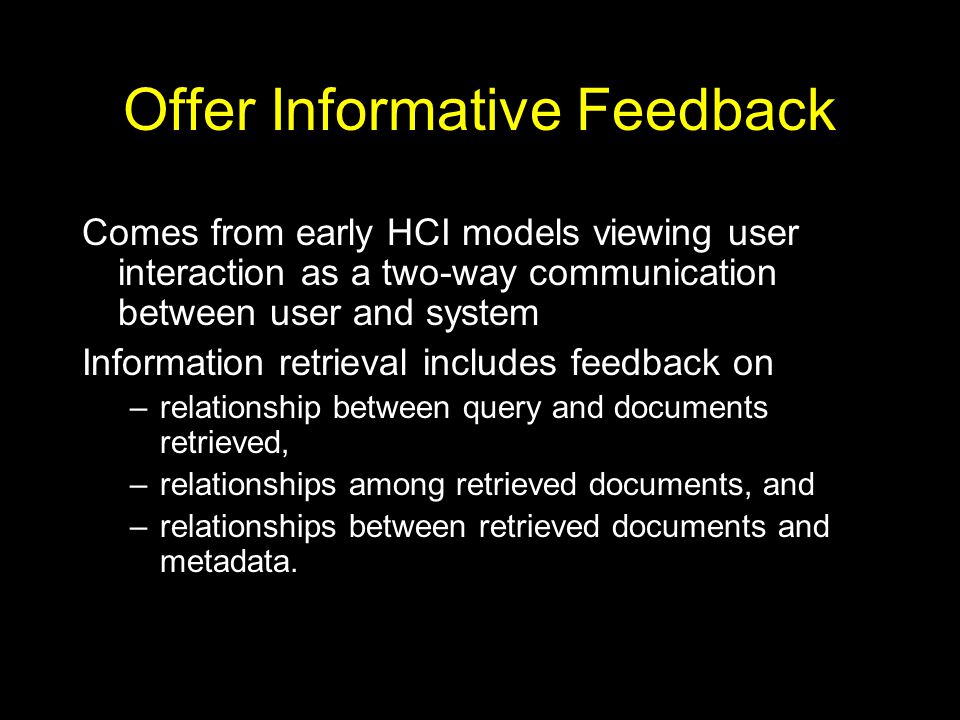 Offer Informative Feedback

Comes from early HCI models viewing user interaction as a two-way communication between user and system

Information retrieval includes feedback on

– relationship between query and documents retrieved,

– relationships among retrieved documents, and

– relationships between retrieved documents and metadata.